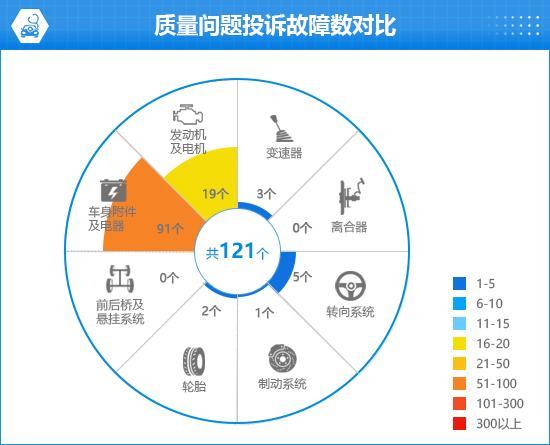 质量问题投诉故障数对比

发动机及电机
19个
变速器
3个
离合器
0个
转向系统
5个
制动系统
1个
轮胎
2个
前后桥及悬挂系统
0个
车身附件及电器
91个

共121个

1-5
6-10
11-15
16-20
21-50
51-100
101-300
300以上